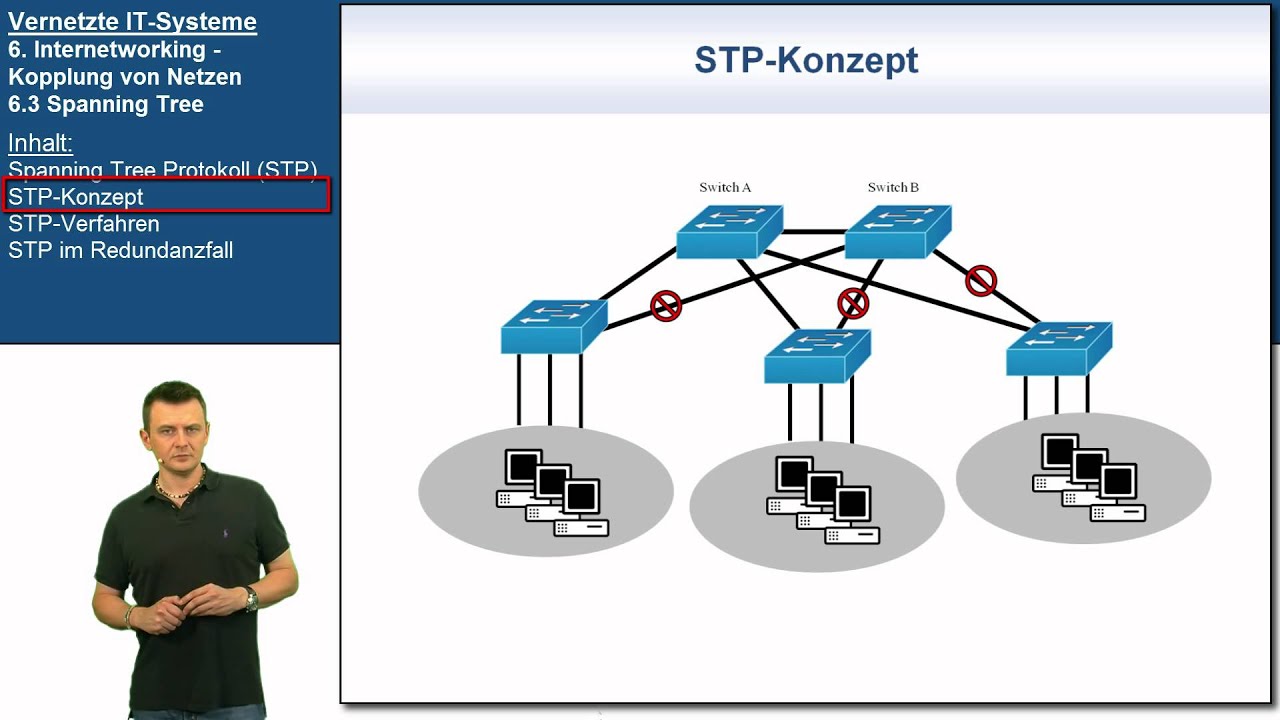 Vernetzte IT-Systeme
6. Internetworking - Kopplung von Netzen
6.3 Spanning Tree

Inhalt:
Spanning Tree Protokoll (STP)
STP-Konzept
STP-Verfahren
STP im Redundanzfall

STP-Konzept

Switch A
Switch B